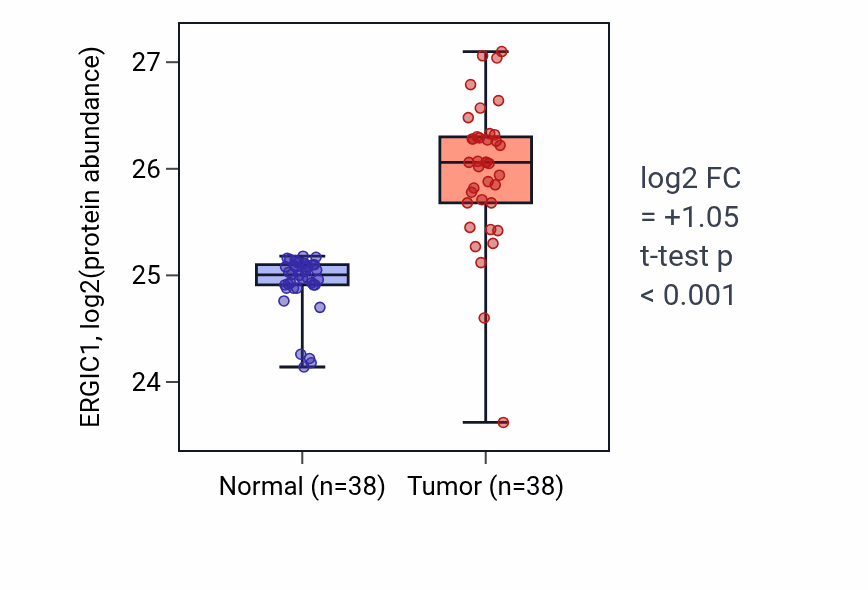 ERGIC1, log2(protein abundance)

27
26
25
24

Normal (n=38)
Tumor (n=38)

log2 FC
= +1.05
t-test p
< 0.001